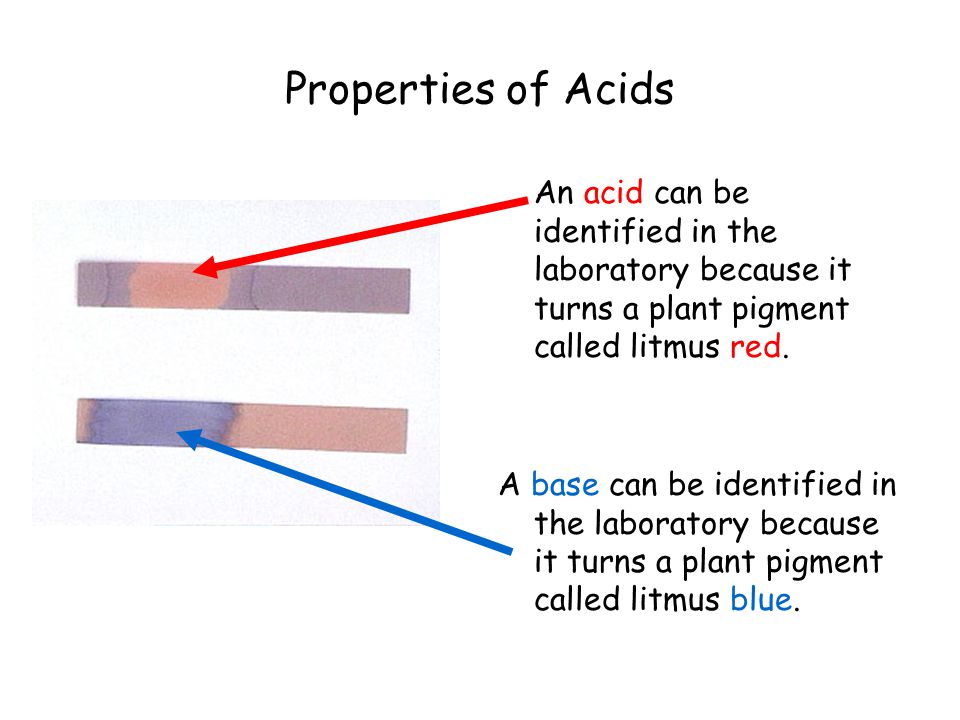 Properties of Acids

An acid can be identified in the laboratory because it turns a plant pigment called litmus red.

A base can be identified in the laboratory because it turns a plant pigment called litmus blue.